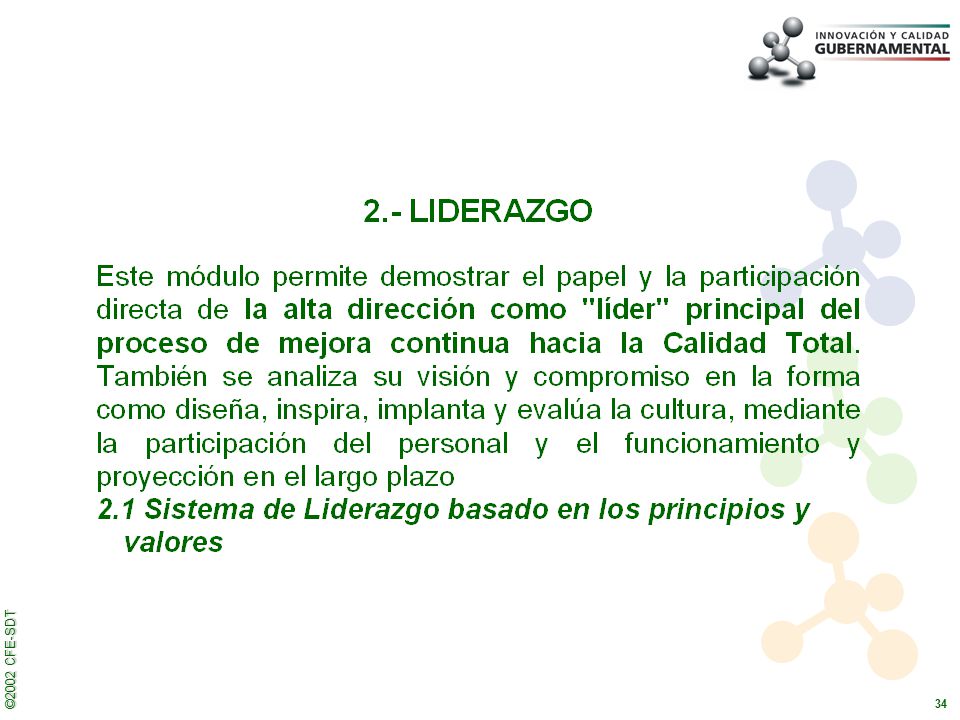 INNOVACIÓN Y CALIDAD
GUBERNAMENTAL

2.- LIDERAZGO

Este módulo permite demostrar el papel y la participación directa de la alta dirección como "líder" principal del proceso de mejora continua hacia la Calidad Total. También se analiza su visión y compromiso en la forma como diseña, inspira, implanta y evalúa la cultura, mediante la participación del personal y el funcionamiento y proyección en el largo plazo

2.1 Sistema de Liderazgo basado en los principios y valores

©2002 CFE-SDT

34